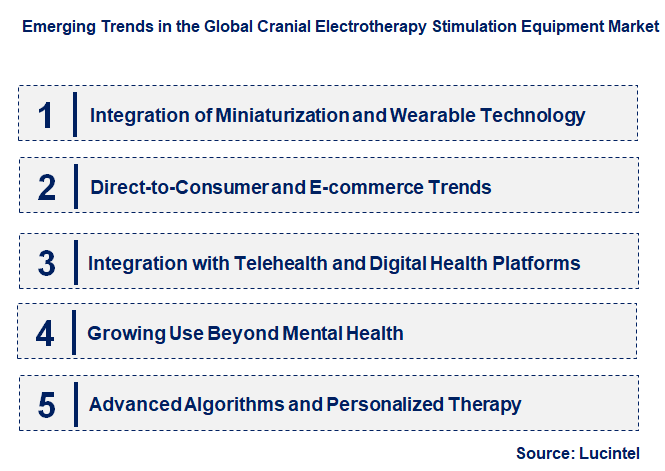 Emerging Trends in the Global Cranial Electrotherapy Stimulation Equipment Market

1 Integration of Miniaturization and Wearable Technology

2 Direct-to-Consumer and E-commerce Trends

3 Integration with Telehealth and Digital Health Platforms

4 Growing Use Beyond Mental Health

5 Advanced Algorithms and Personalized Therapy

Source: Lucintel